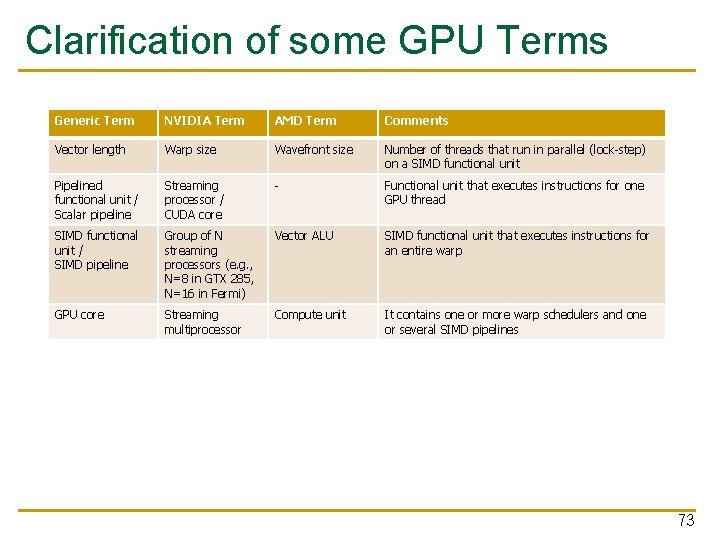 Clarification of some GPU Terms

| Generic Term | NVIDIA Term | AMD Term | Comments |
|---|---|---|---|
| Vector length | Warp size | Wavefront size | Number of threads that run in parallel (lock-step) on a SIMD functional unit |
| Pipelined functional unit / Scalar pipeline | Streaming processor / CUDA core | - | Functional unit that executes instructions for one GPU thread |
| SIMD functional unit / SIMD pipeline | Group of N streaming processors (e.g., N=8 in GTX 285, N=16 in Fermi) | Vector ALU | SIMD functional unit that executes instructions for an entire warp |
| GPU core | Streaming multiprocessor | Compute unit | It contains one or more warp schedulers and one or several SIMD pipelines |

73